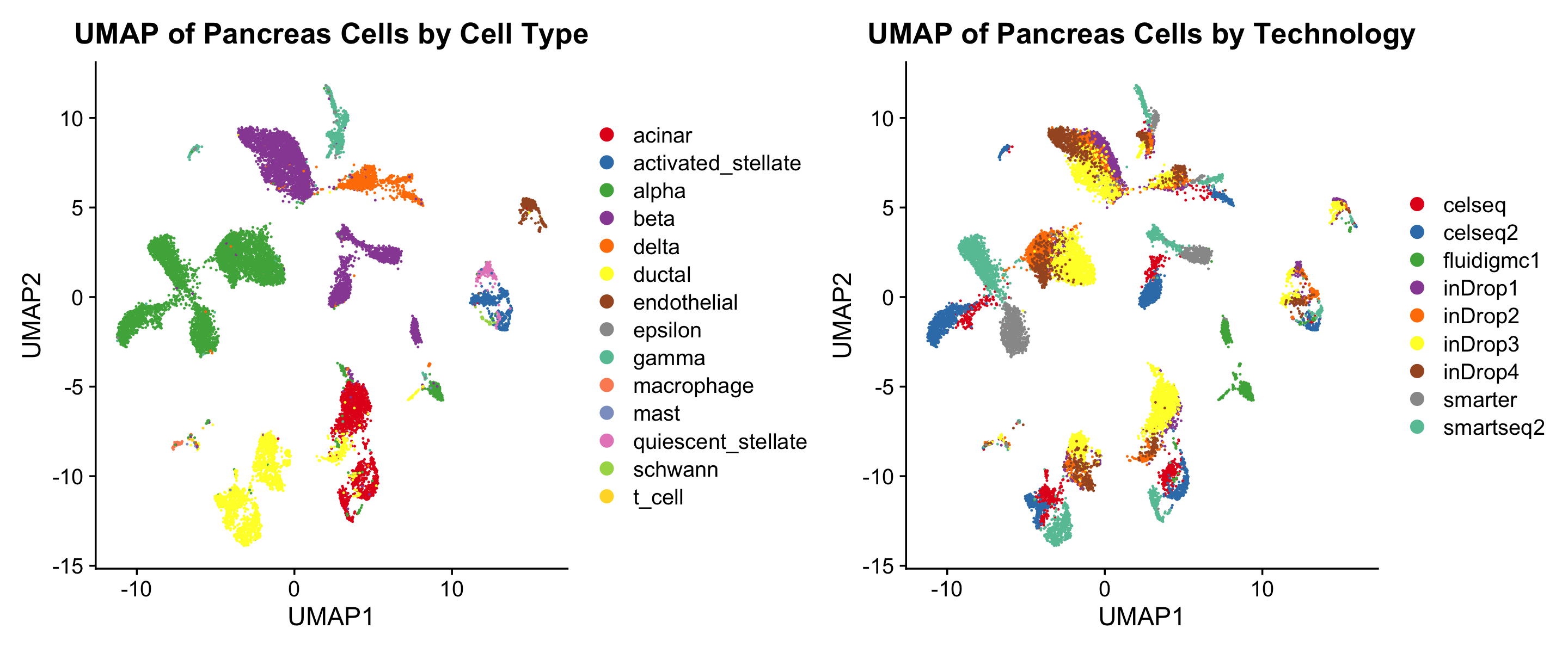 UMAP of Pancreas Cells by Cell Type

10
5
0
-5
-10
-15

UMAP2

-10
0
10

UMAP1

acinar
activated_stellate
alpha
beta
delta
ductal
endothelial
epsilon
gamma
macrophage
mast
quiescent_stellate
schwann
t_cell

UMAP of Pancreas Cells by Technology

10
5
0
-5
-10
-15

UMAP2

-10
0
10

UMAP1

celseq
celseq2
fluidigmc1
inDrop1
inDrop2
inDrop3
inDrop4
smarter
smartseq2